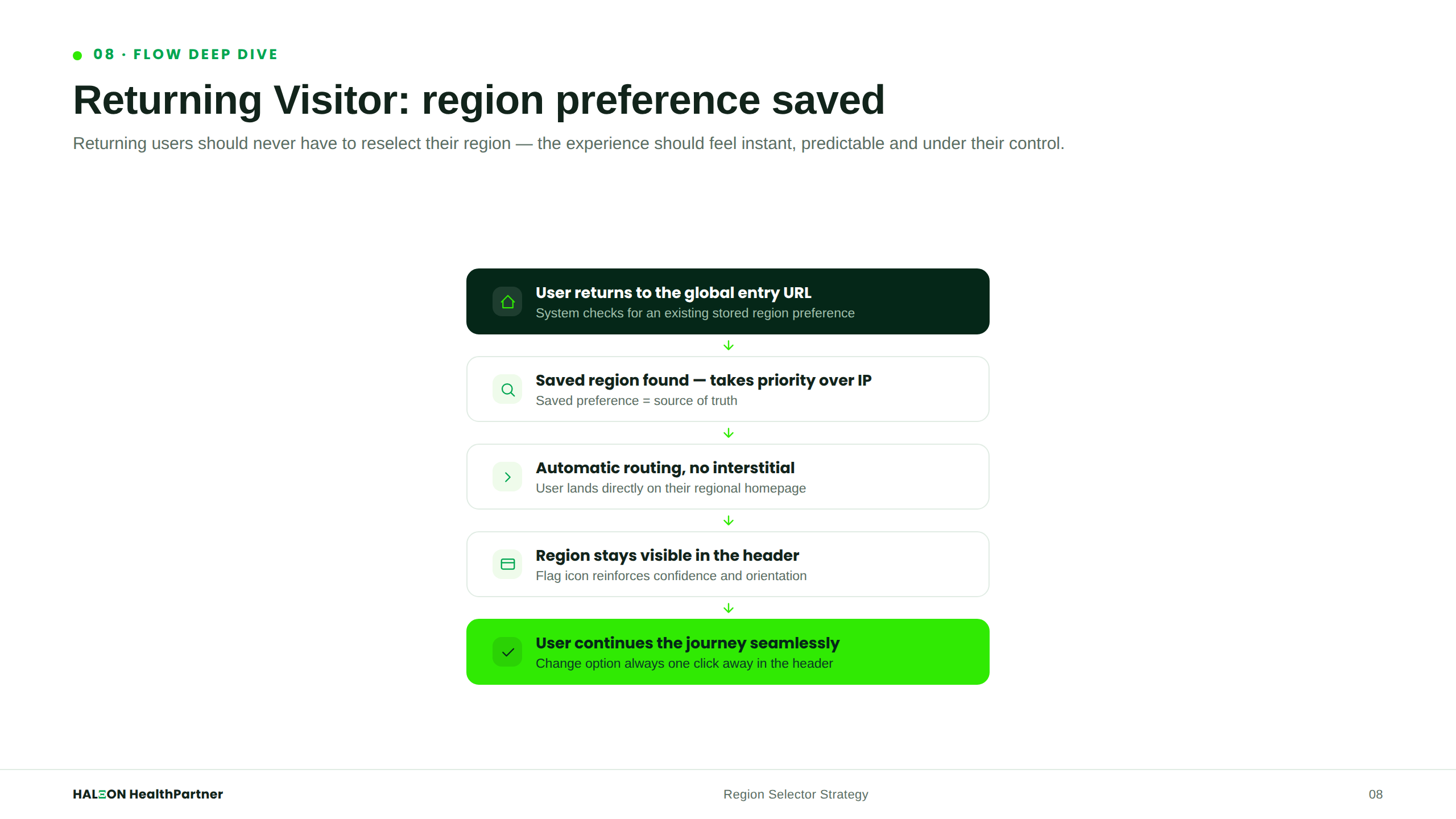 08 · FLOW DEEP DIVE

Returning Visitor: region preference saved

Returning users should never have to reselect their region — the experience should feel instant, predictable and under their control.

User returns to the global entry URL
System checks for an existing stored region preference

Saved region found — takes priority over IP
Saved preference = source of truth

Automatic routing, no interstitial
User lands directly on their regional homepage

Region stays visible in the header
Flag icon reinforces confidence and orientation

User continues the journey seamlessly
Change option always one click away in the header

HALEON HealthPartner

Region Selector Strategy

08